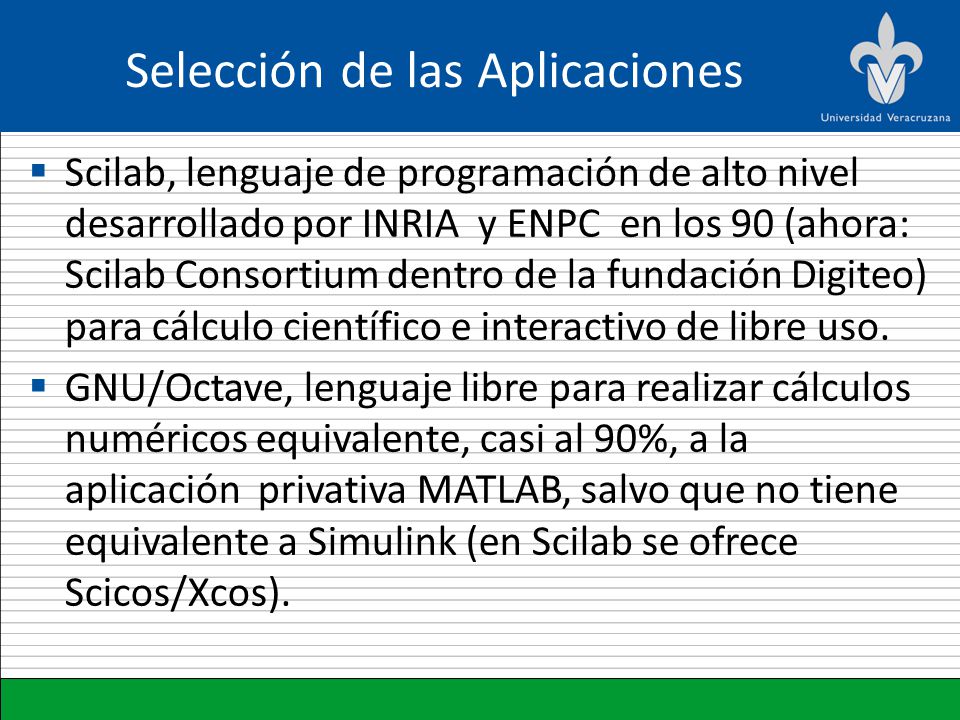 Selección de las Aplicaciones

Universidad Veracruzana

▪ Scilab, lenguaje de programación de alto nivel desarrollado por INRIA y ENPC en los 90 (ahora: Scilab Consortium dentro de la fundación Digiteo) para cálculo científico e interactivo de libre uso.

▪ GNU/Octave, lenguaje libre para realizar cálculos numéricos equivalente, casi al 90%, a la aplicación privativa MATLAB, salvo que no tiene equivalente a Simulink (en Scilab se ofrece Scicos/Xcos).